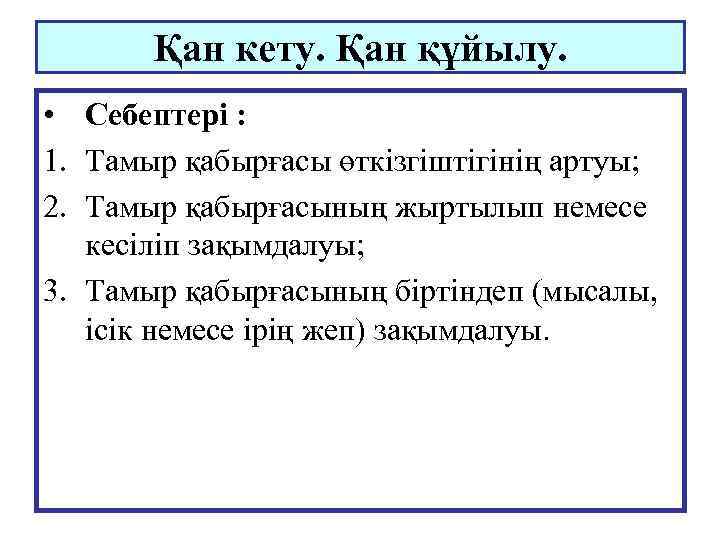 Қан кету. Қан құйылу.

• Себептері :

1. Тамыр қабырғасы өткізгіштігінің артуы;
2. Тамыр қабырғасының жыртылып немесе кесіліп зақымдалуы;
3. Тамыр қабырғасының біртіндеп (мысалы, ісік немесе ірің жеп) зақымдалуы.